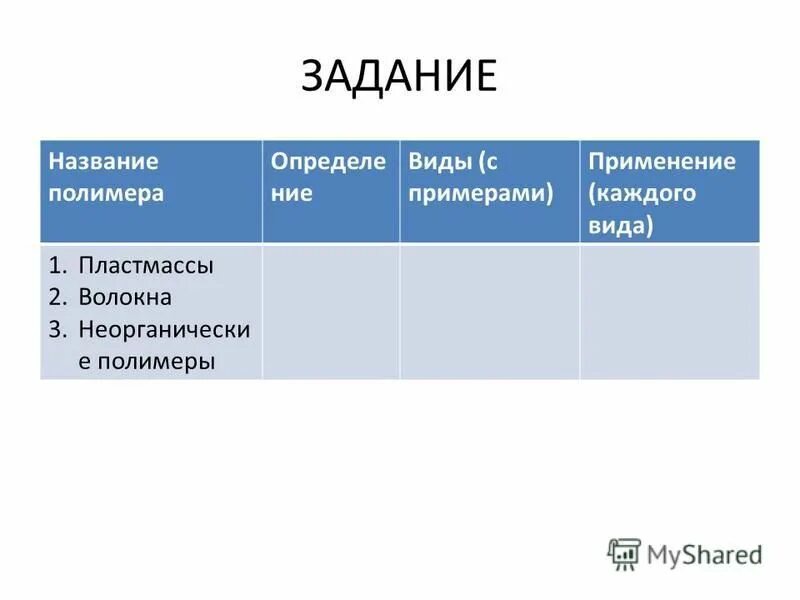 ЗАДАНИЕ

| Название полимера | Определение | Виды (с примерами) | Применение (каждого вида) |
|---|---|---|---|
| 1. Пластмассы 2. Волокна 3. Неорганические полимеры | | | |

MyShared